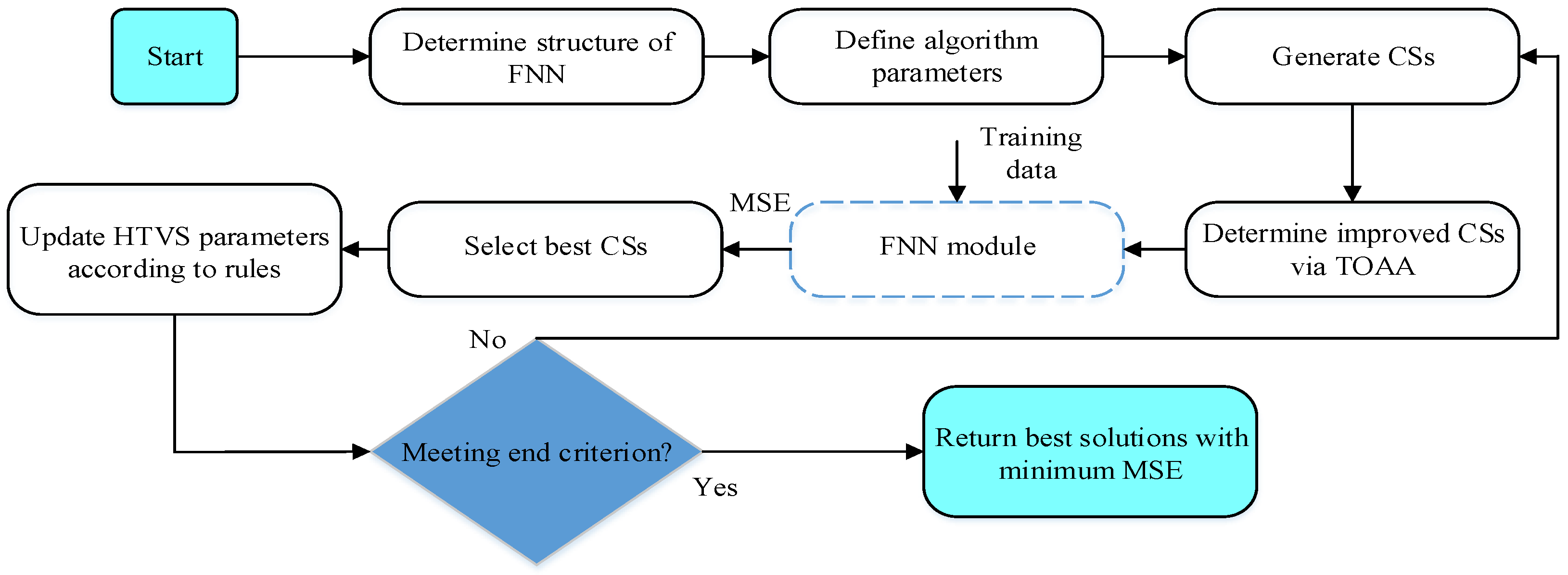 Start

Determine structure of FNN

Define algorithm parameters

Generate CSs

Training data

Determine improved CSs via TOAA

FNN module

MSE

Select best CSs

Update HTVS parameters according to rules

No

Meeting end criterion?

Yes

Return best solutions with minimum MSE